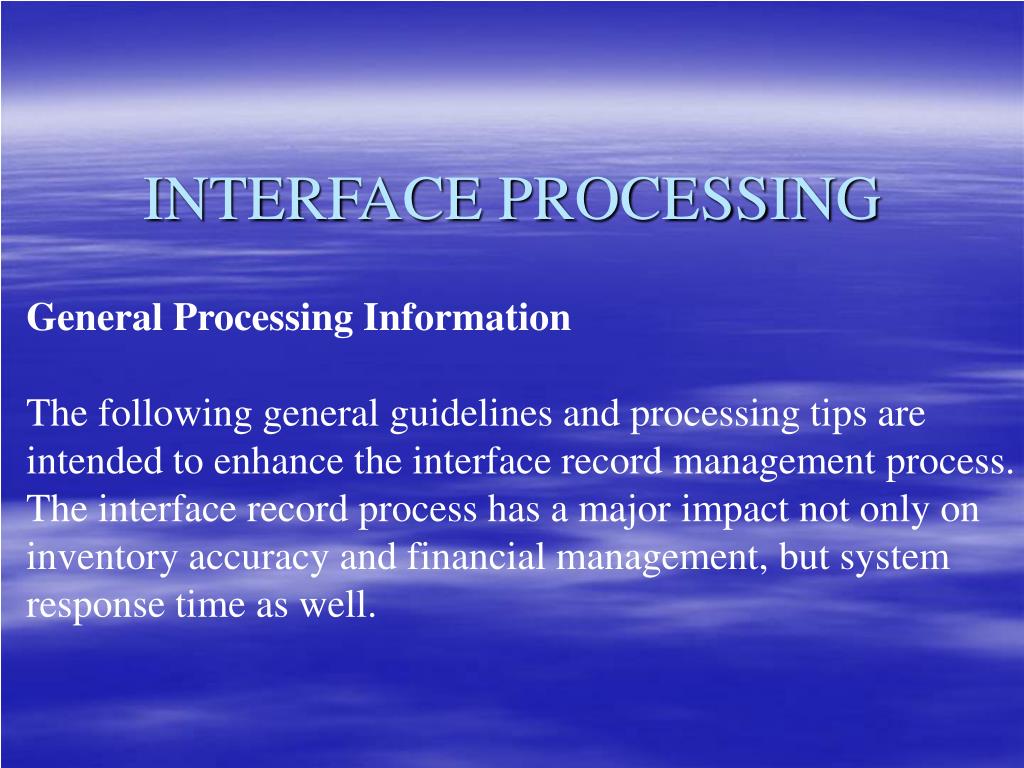 INTERFACE PROCESSING

General Processing Information

The following general guidelines and processing tips are intended to enhance the interface record management process. The interface record process has a major impact not only on inventory accuracy and financial management, but system response time as well.